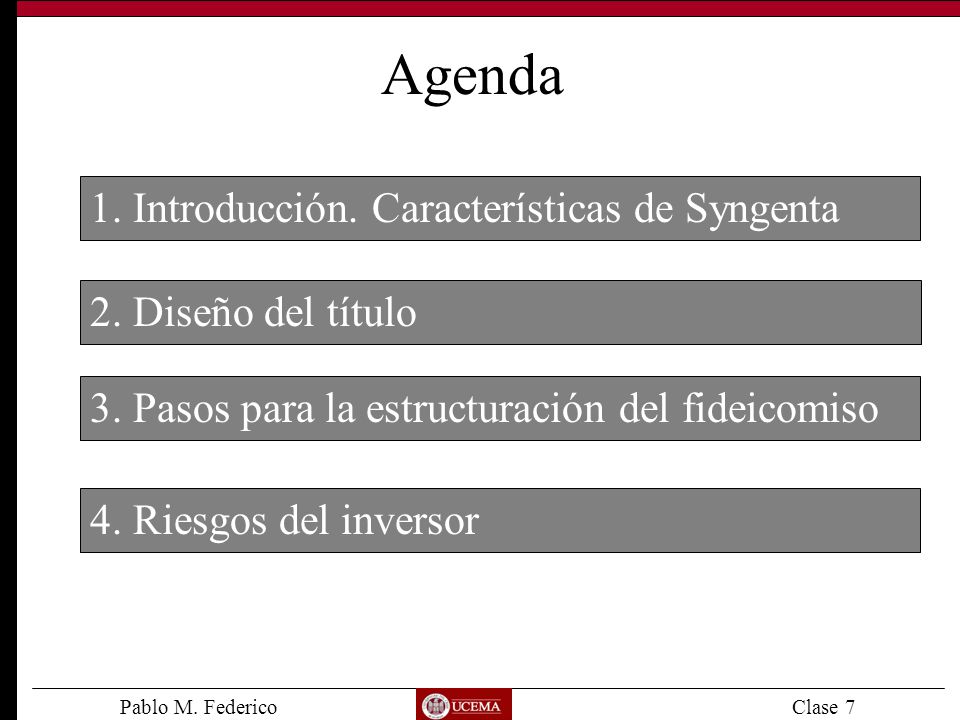 Agenda

1. Introducción. Características de Syngenta

2. Diseño del título

3. Pasos para la estructuración del fideicomiso

4. Riesgos del inversor

Pablo M. Federico
UCEMA
Clase 7